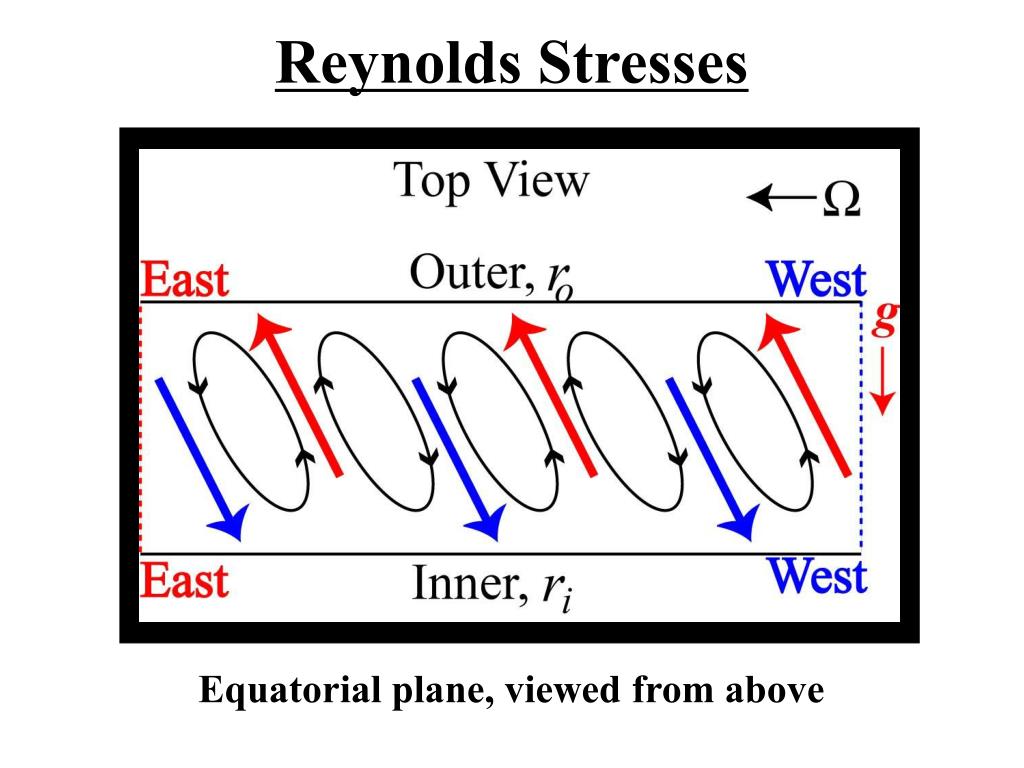 Reynolds Stresses

Top View

$\leftarrow \Omega$

East

Outer, $r_o$

West

$g$

East

Inner, $r_i$

West

Equatorial plane, viewed from above